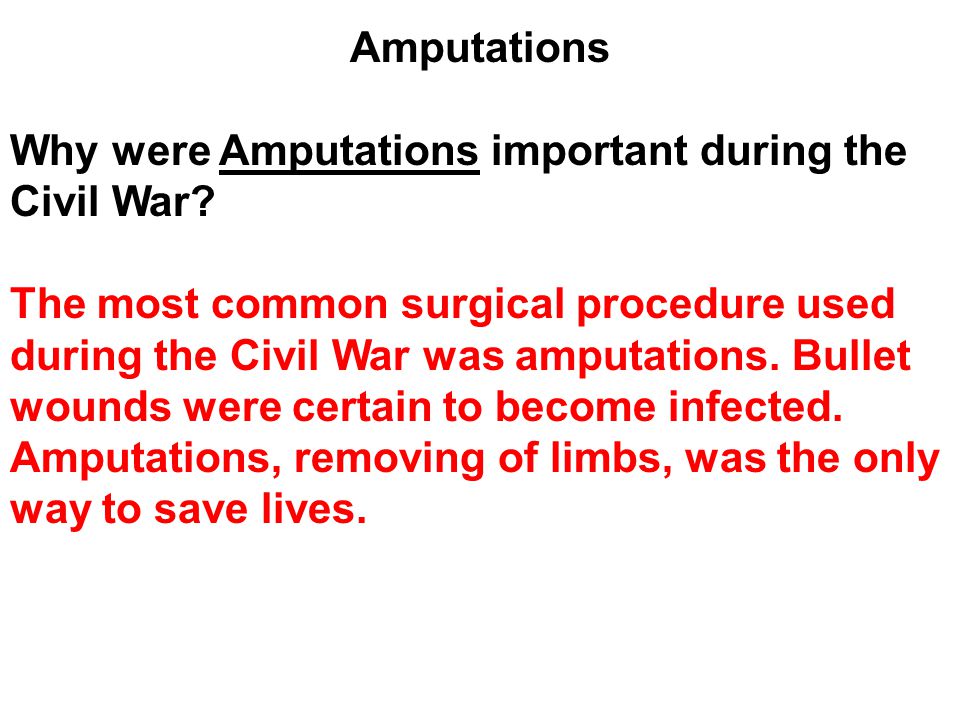 Amputations

Why were Amputations important during the Civil War?

The most common surgical procedure used during the Civil War was amputations. Bullet wounds were certain to become infected. Amputations, removing of limbs, was the only way to save lives.